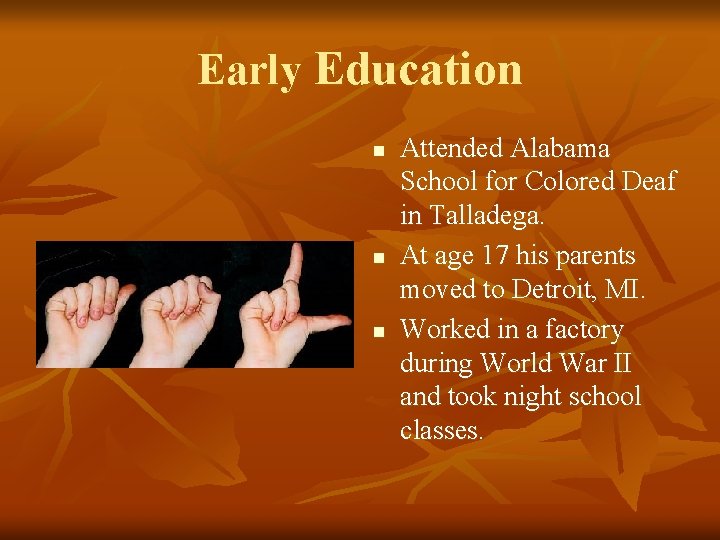 Early Education

- Attended Alabama School for Colored Deaf in Talladega.
- At age 17 his parents moved to Detroit, MI.
- Worked in a factory during World War II and took night school classes.